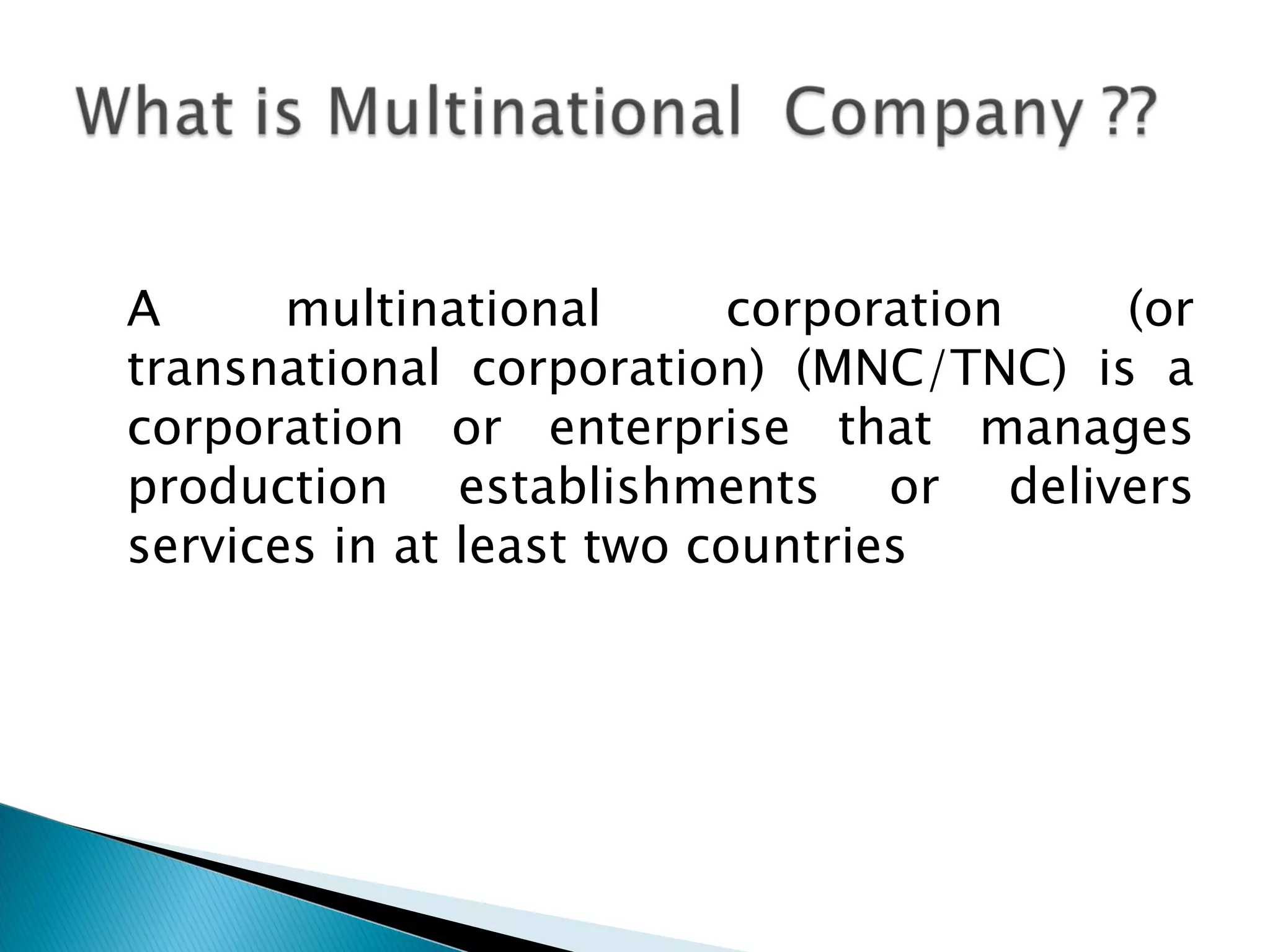 What is Multinational Company ??

A multinational corporation (or transnational corporation) (MNC/TNC) is a corporation or enterprise that manages production establishments or delivers services in at least two countries